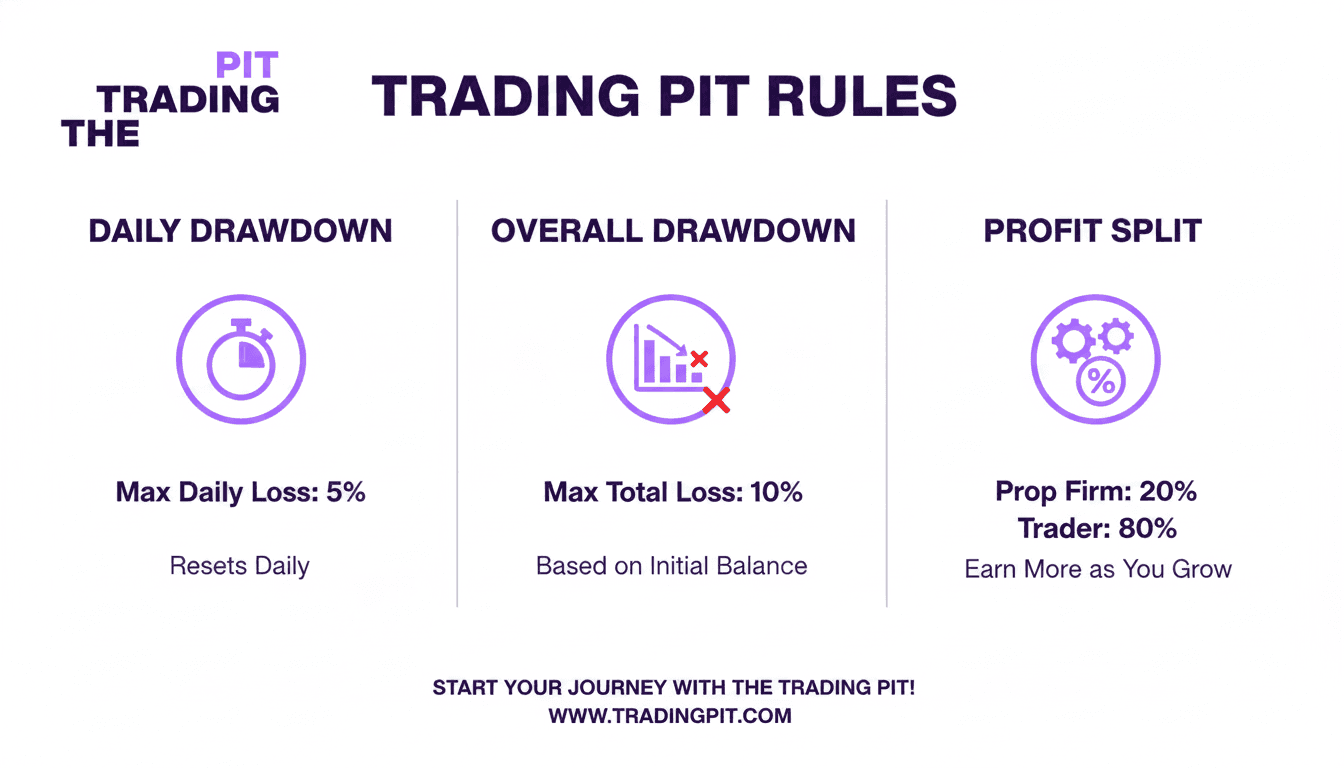 PIT
TRADING
THE

TRADING PIT RULES

DAILY DRAWDOWN

Max Daily Loss: 5%

Resets Daily

OVERALL DRAWDOWN

Max Total Loss: 10%

Based on Initial Balance

PROFIT SPLIT

%

Prop Firm: 20%
Trader: 80%

Earn More as You Grow

START YOUR JOURNEY WITH THE TRADING PIT!
WWW.TRADINGPIT.COM